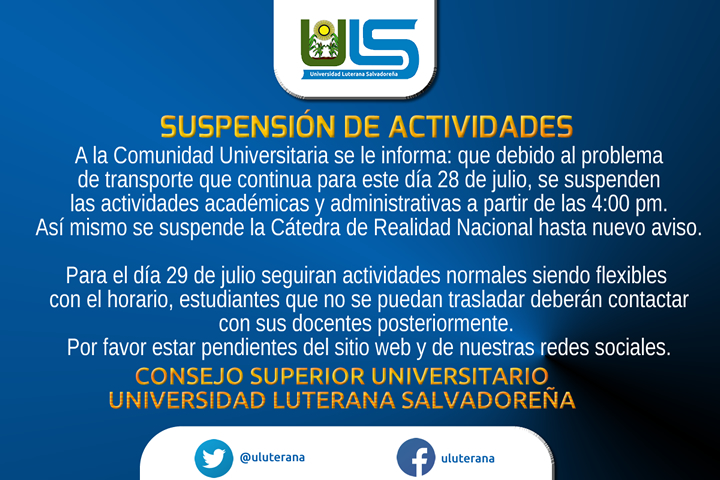 ULS
Universidad Luterana Salvadoreña

SUSPENSIÓN DE ACTIVIDADES

A la Comunidad Universitaria se le informa: que debido al problema de transporte que continua para este día 28 de julio, se suspenden las actividades académicas y administrativas a partir de las 4:00 pm. Así mismo se suspende la Cátedra de Realidad Nacional hasta nuevo aviso.

Para el día 29 de julio seguiran actividades normales siendo flexibles con el horario, estudiantes que no se puedan trasladar deberán contactar con sus docentes posteriormente.
Por favor estar pendientes del sitio web y de nuestras redes sociales.

CONSEJO SUPERIOR UNIVERSITARIO
UNIVERSIDAD LUTERANA SALVADOREÑA

@uluterana

uluterana